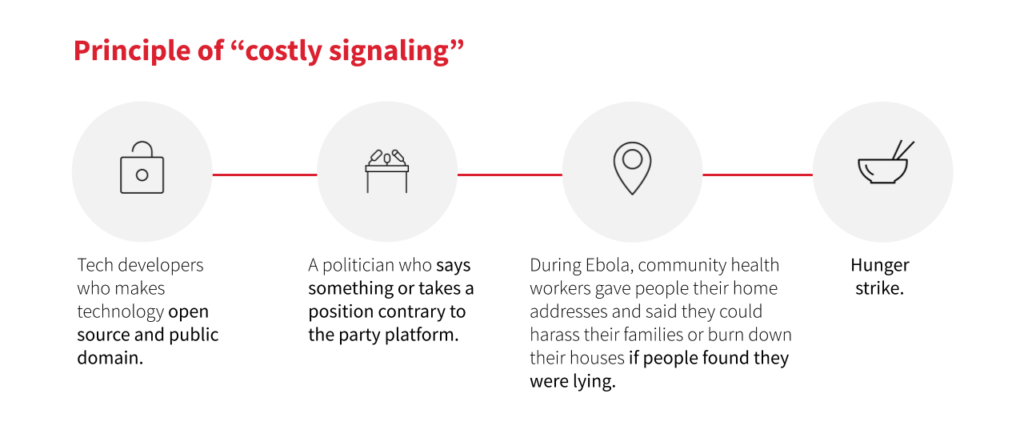 Principle of “costly signaling”

Tech developers who makes technology open source and public domain.

A politician who says something or takes a position contrary to the party platform.

During Ebola, community health workers gave people their home addresses and said they could harass their families or burn down their houses if people found they were lying.

Hunger strike.